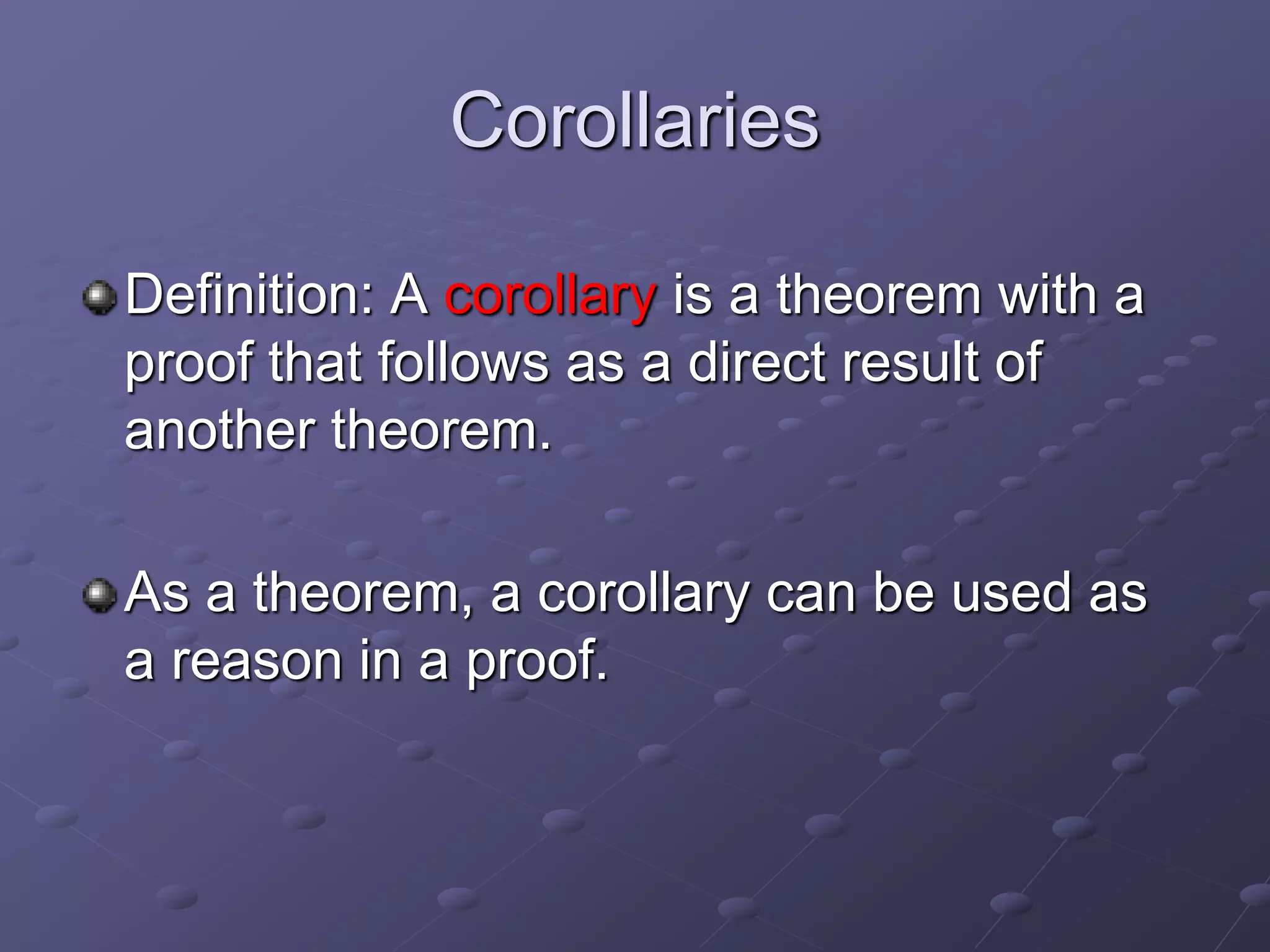 Corollaries

Definition: A corollary is a theorem with a proof that follows as a direct result of another theorem.

As a theorem, a corollary can be used as a reason in a proof.